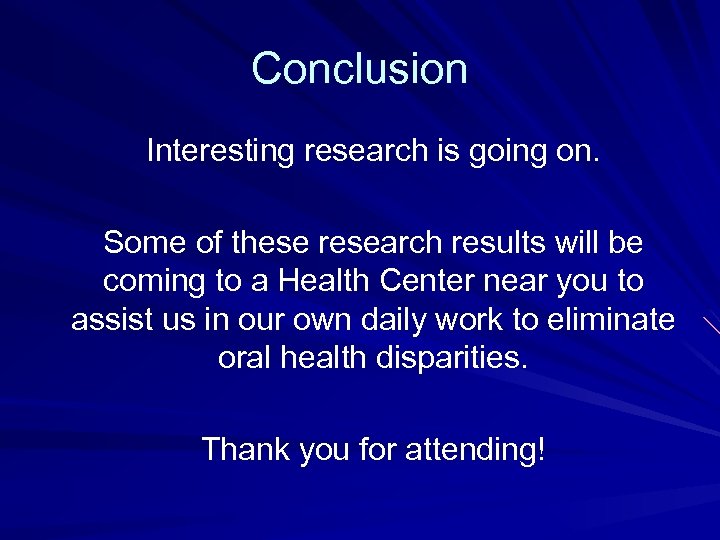 Conclusion

Interesting research is going on.

Some of these research results will be coming to a Health Center near you to assist us in our own daily work to eliminate oral health disparities.

Thank you for attending!